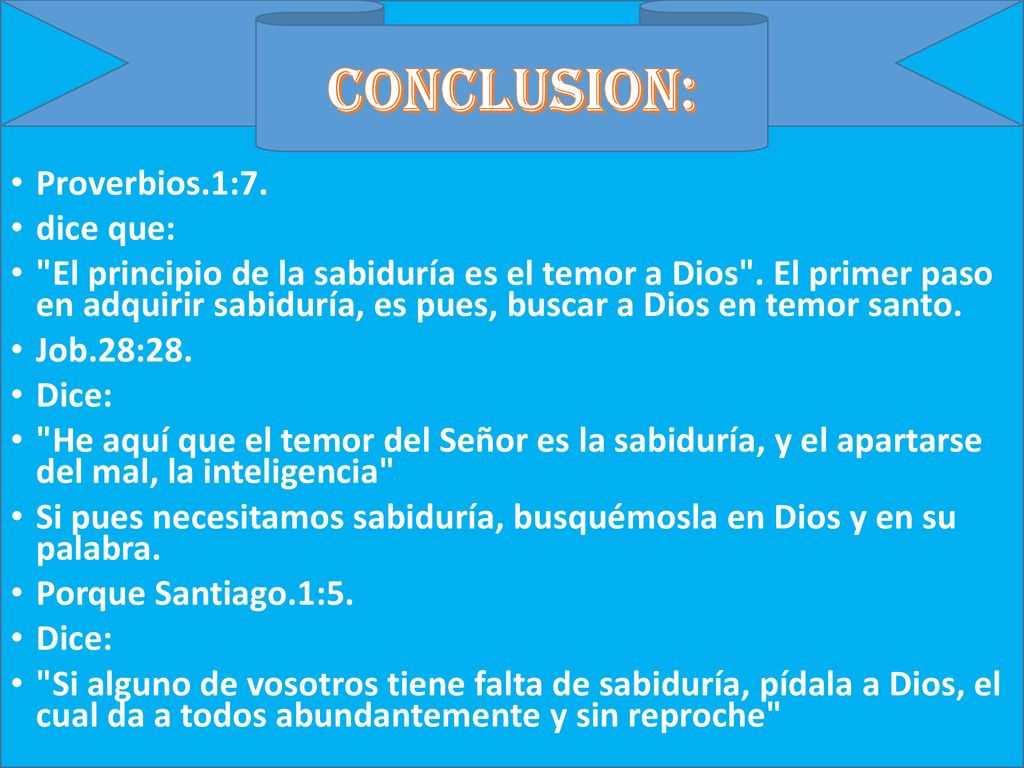 CONCLUSION:

• Proverbios.1:7.
• dice que:
• "El principio de la sabiduría es el temor a Dios". El primer paso en adquirir sabiduría, es pues, buscar a Dios en temor santo.
• Job.28:28.
• Dice:
• "He aquí que el temor del Señor es la sabiduría, y el apartarse del mal, la inteligencia"
• Si pues necesitamos sabiduría, busquémosla en Dios y en su palabra.
• Porque Santiago.1:5.
• Dice:
• "Si alguno de vosotros tiene falta de sabiduría, pídala a Dios, el cual da a todos abundantemente y sin reproche"